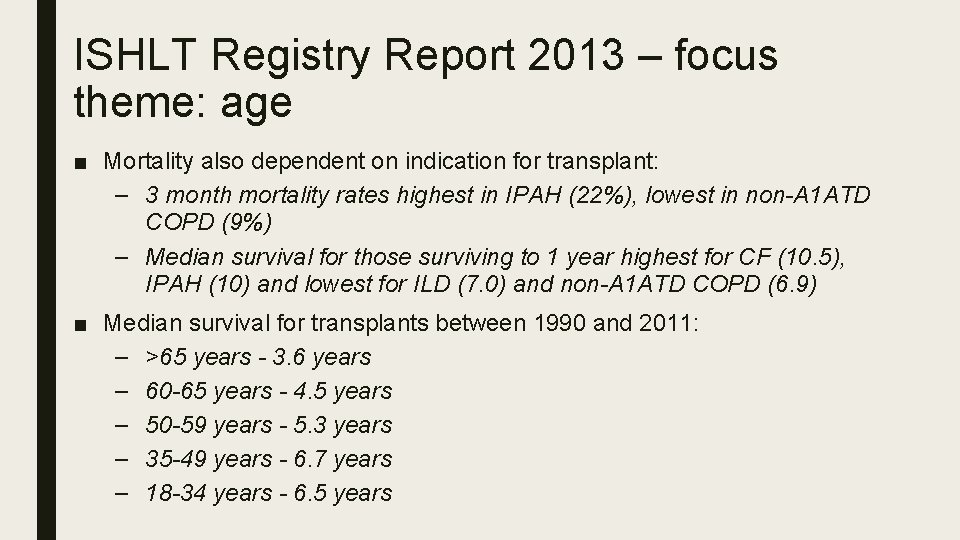 ISHLT Registry Report 2013 – focus theme: age

■ Mortality also dependent on indication for transplant:
– 3 month mortality rates highest in IPAH (22%), lowest in non-A1ATD COPD (9%)
– Median survival for those surviving to 1 year highest for CF (10.5), IPAH (10) and lowest for ILD (7.0) and non-A1ATD COPD (6.9)

■ Median survival for transplants between 1990 and 2011:
– >65 years - 3.6 years
– 60-65 years - 4.5 years
– 50-59 years - 5.3 years
– 35-49 years - 6.7 years
– 18-34 years - 6.5 years